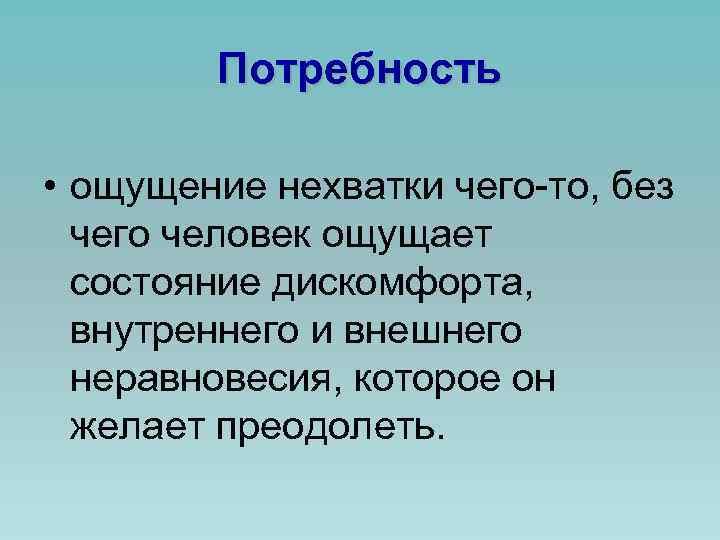 Потребность

• ощущение нехватки чего-то, без чего человек ощущает состояние дискомфорта, внутреннего и внешнего неравновесия, которое он желает преодолеть.